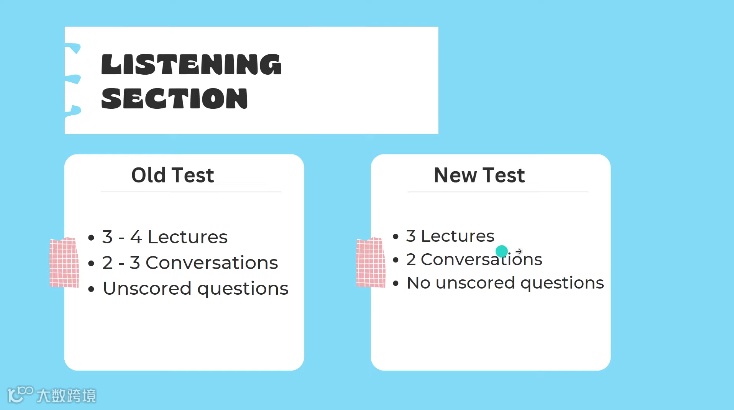 LISTENING
SECTION

Old Test

• 3 - 4 Lectures
• 2 - 3 Conversations
• Unscored questions

New Test

• 3 Lectures
• 2 Conversations
• No unscored questions

大数跨境